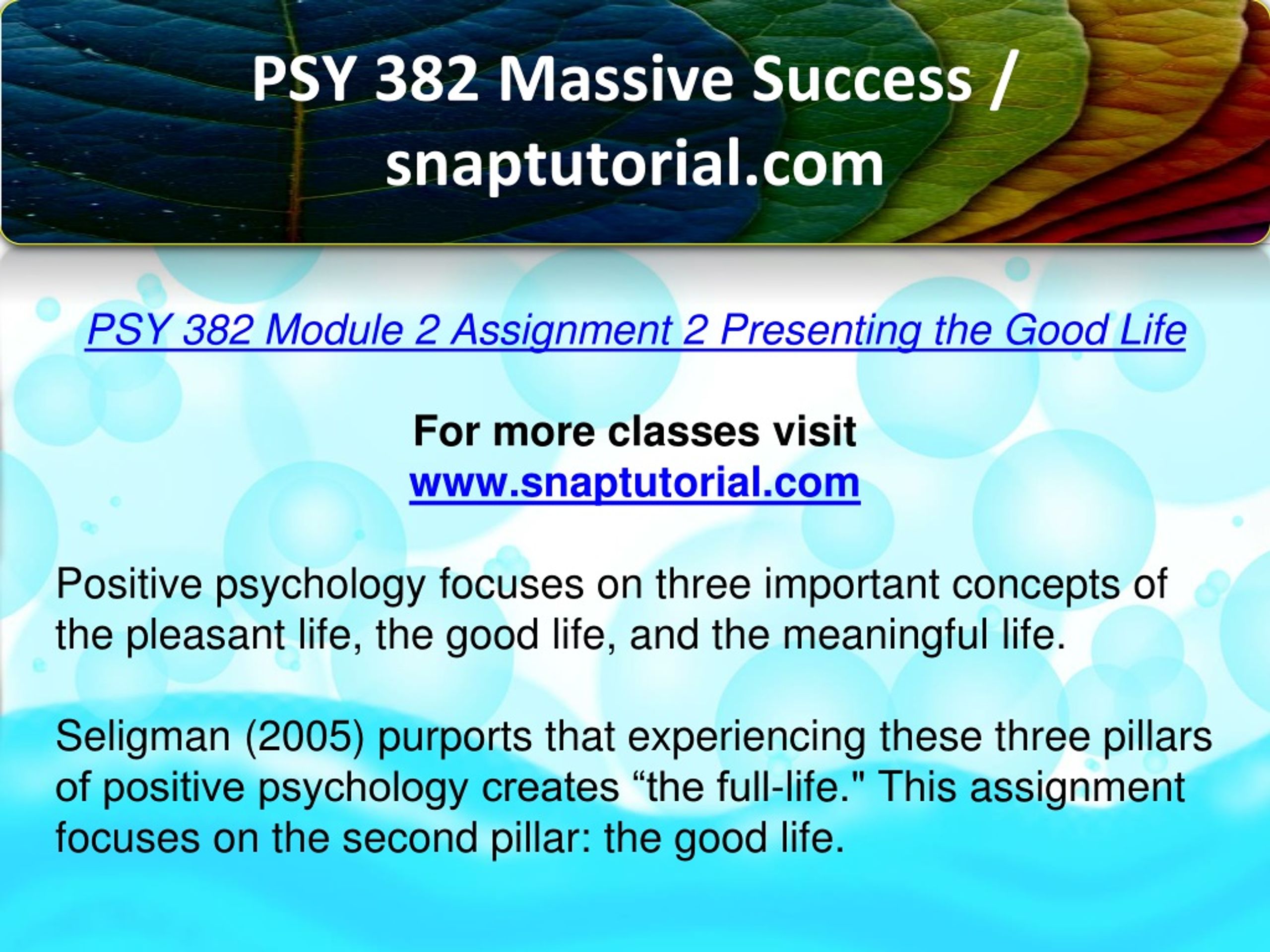 PSY 382 Massive Success / snaptutorial.com

PSY 382 Module 2 Assignment 2 Presenting the Good Life

For more classes visit
www.snaptutorial.com

Positive psychology focuses on three important concepts of the pleasant life, the good life, and the meaningful life.

Seligman (2005) purports that experiencing these three pillars of positive psychology creates “the full-life." This assignment focuses on the second pillar: the good life.